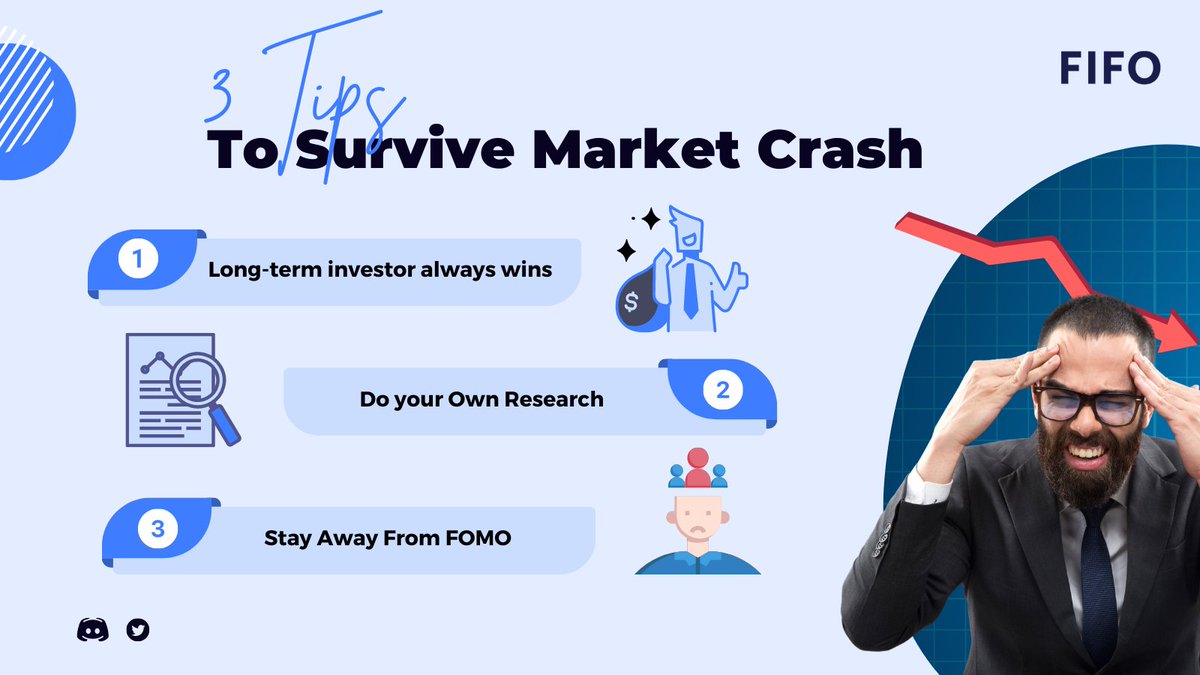 FIFO

3 Tips
To Survive Market Crash

1 Long-term investor always wins

$

Do your Own Research 2

3 Stay Away From FOMO